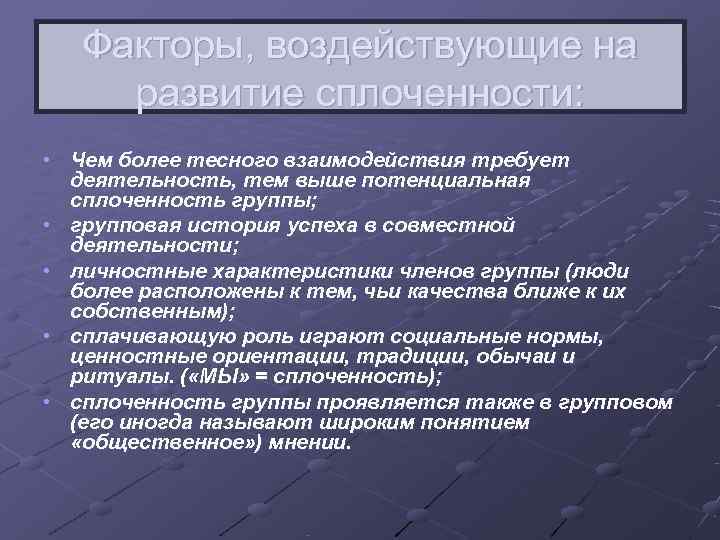 Факторы, воздействующие на развитие сплоченности:

• Чем более тесного взаимодействия требует деятельность, тем выше потенциальная сплоченность группы;
• групповая история успеха в совместной деятельности;
• личностные характеристики членов группы (люди более расположены к тем, чьи качества ближе к их собственным);
• сплачивающую роль играют социальные нормы, ценностные ориентации, традиции, обычаи и ритуалы. («МЫ» = сплоченность);
• сплоченность группы проявляется также в групповом (его иногда называют широким понятием «общественное») мнении.